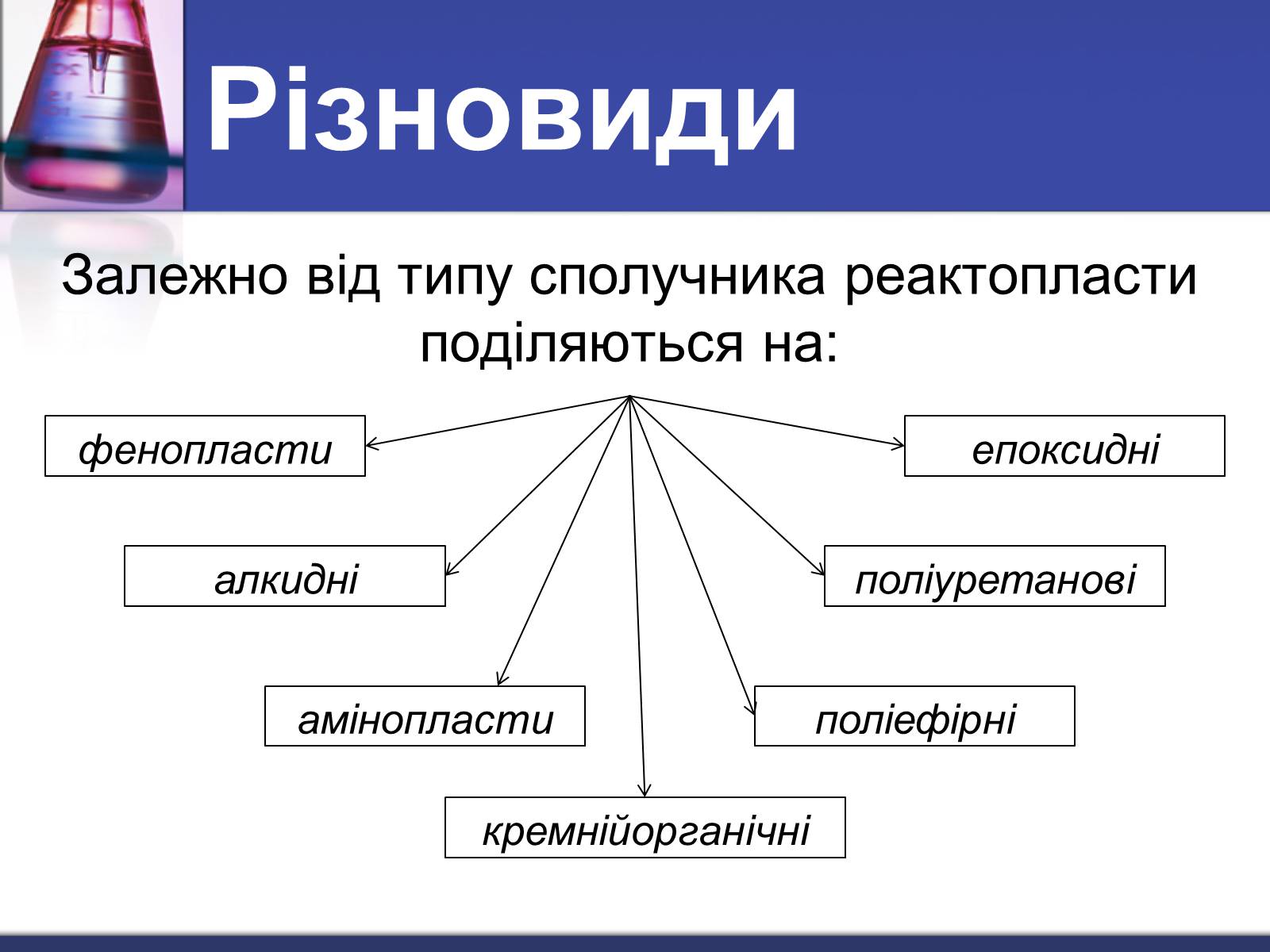 Різновиди

Залежно від типу сполучника реактопласти поділяються на:

фенопласти

епоксидні

алкидні

поліуретанові

амінопласти

поліефірні

кремнійорганічні